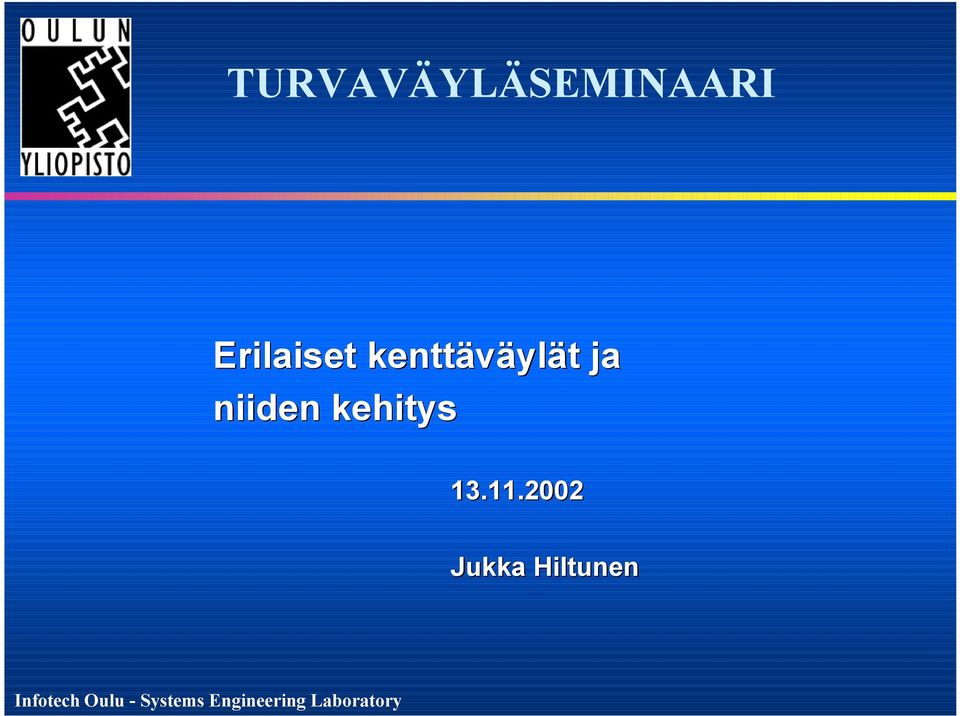 OULUN
YLIOPISTO

TURVAVÄYLÄSEMINAARI

Erilaiset kenttäväylät ja niiden kehitys

13.11.2002

Jukka Hiltunen

Infotech Oulu - Systems Engineering Laboratory